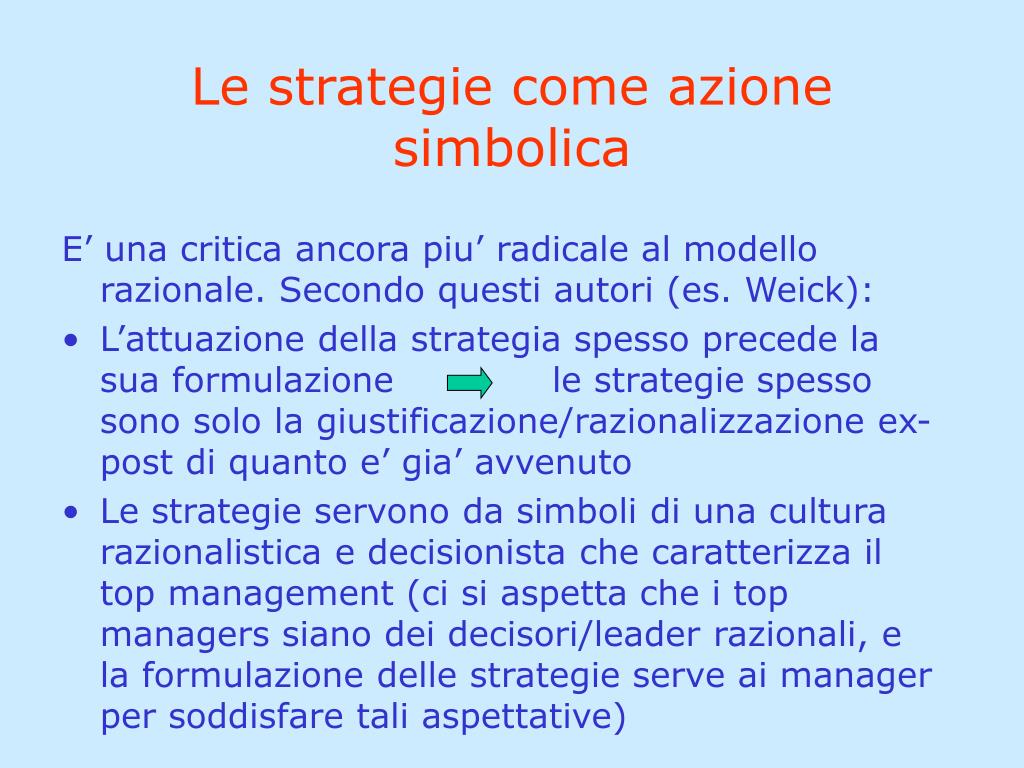 Le strategie come azione simbolica

E’ una critica ancora piu’ radicale al modello razionale. Secondo questi autori (es. Weick):

• L’attuazione della strategia spesso precede la sua formulazione le strategie spesso sono solo la giustificazione/razionalizzazione ex-post di quanto e’ gia’ avvenuto
• Le strategie servono da simboli di una cultura razionalistica e decisionista che caratterizza il top management (ci si aspetta che i top managers siano dei decisori/leader razionali, e la formulazione delle strategie serve ai manager per soddisfare tali aspettative)